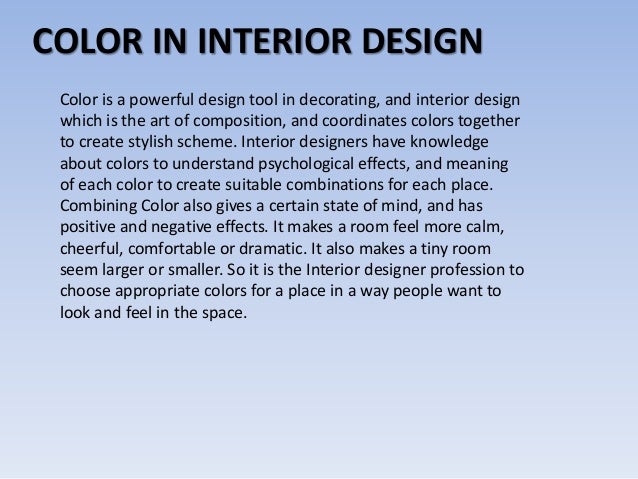 COLOR IN INTERIOR DESIGN

Color is a powerful design tool in decorating, and interior design which is the art of composition, and coordinates colors together to create stylish scheme. Interior designers have knowledge about colors to understand psychological effects, and meaning of each color to create suitable combinations for each place. Combining Color also gives a certain state of mind, and has positive and negative effects. It makes a room feel more calm, cheerful, comfortable or dramatic. It also makes a tiny room seem larger or smaller. So it is the Interior designer profession to choose appropriate colors for a place in a way people want to look and feel in the space.